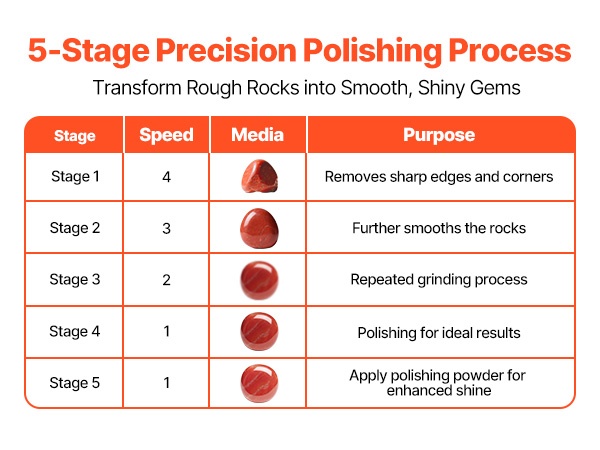 5-Stage Precision Polishing Process

Transform Rough Rocks into Smooth, Shiny Gems

| Stage | Speed | Media | Purpose |
|---|---|---|---|
| Stage 1 | 4 | | Removes sharp edges and corners |
| Stage 2 | 3 | | Further smooths the rocks |
| Stage 3 | 2 | | Repeated grinding process |
| Stage 4 | 1 | | Polishing for ideal results |
| Stage 5 | 1 | | Apply polishing powder for enhanced shine |